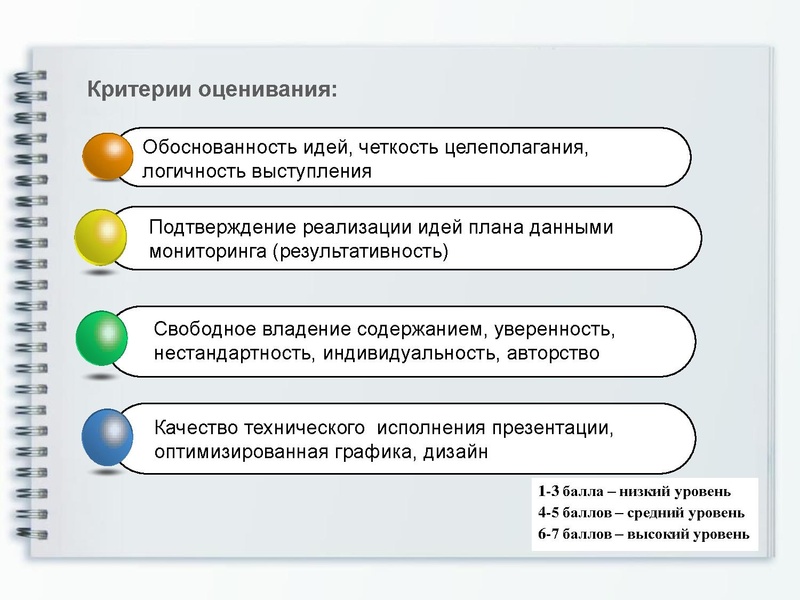 Критерии оценивания:

Обоснованность идей, четкость целеполагания, логичность выступления

Подтверждение реализации идей плана данными мониторинга (результативность)

Свободное владение содержанием, уверенность, нестандартность, индивидуальность, авторство

Качество технического исполнения презентации, оптимизированная графика, дизайн

1-3 балла – низкий уровень
4-5 баллов – средний уровень
6-7 баллов – высокий уровень